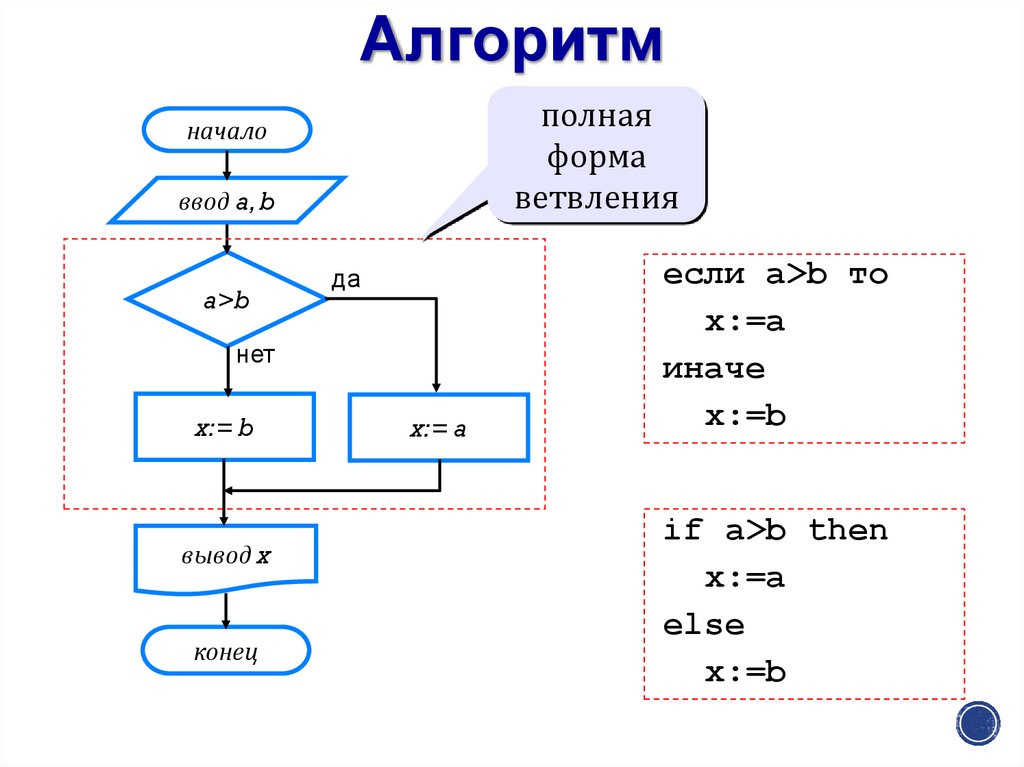 Алгоритм

начало

ввод a, b

полная форма ветвления

a>b

да

нет

x:= b

x:= a

вывод x

конец

если a>b то
x:=a
иначе
x:=b

if a>b then
x:=a
else
x:=b